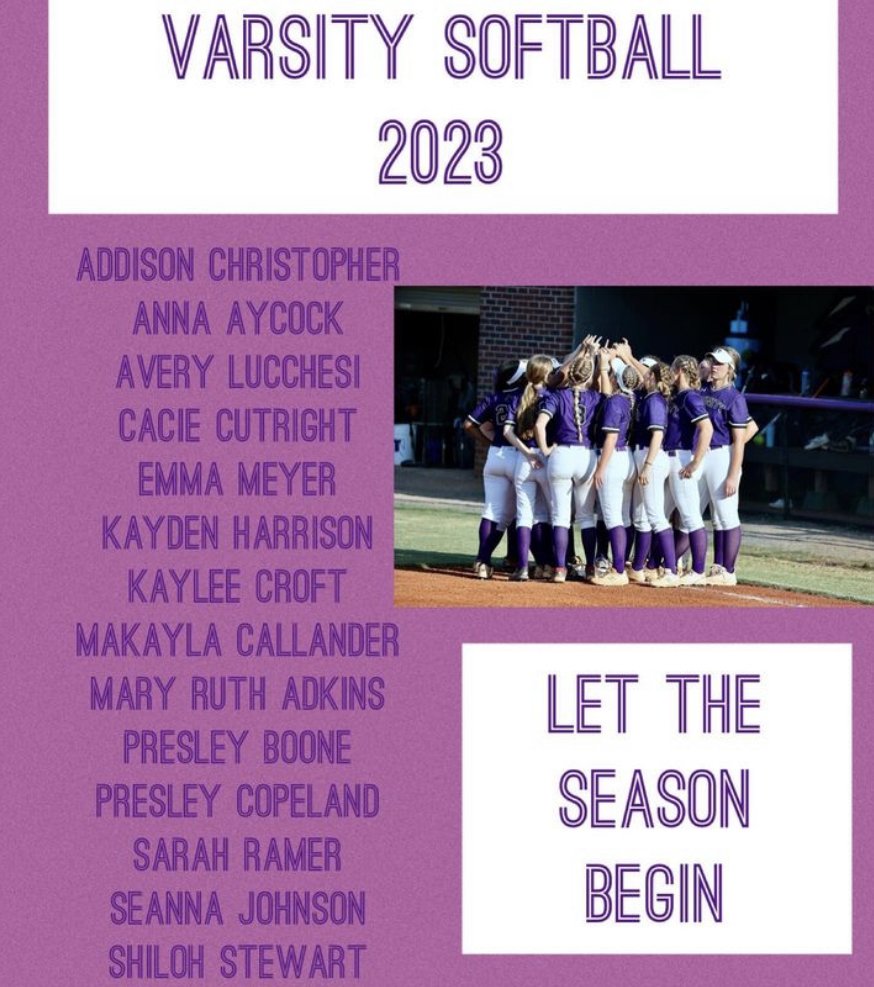 VARSITY SOFTBALL
2023

ADDISON CHRISTOPHER
ANNA AYCOCK
AVERY LUCCHESI
CACIE CUTRIGHT
EMMA MEYER
KAYDEN HARRISON
KAYLEE CROFT
MAKAYLA CALLANDER
MARY RUTH ADKINS
PRESLEY BOONE
PRESLEY COPELAND
SARAH RAMER
SEANNA JOHNSON
SHILOH STEWART

LET THE SEASON BEGIN